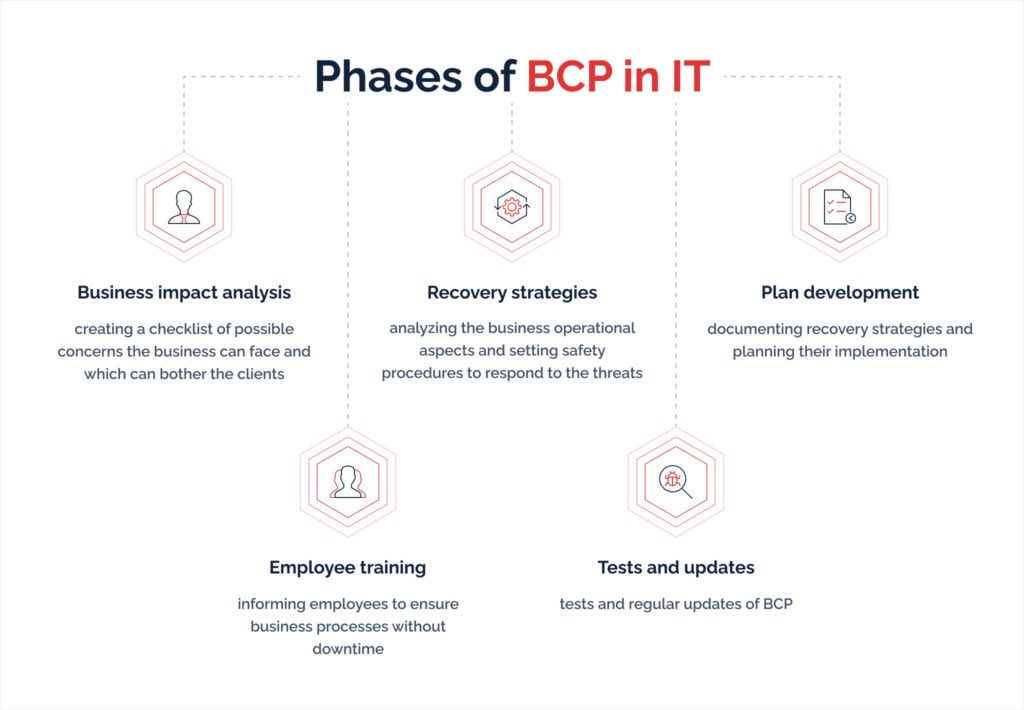 Phases of BCP in IT

Business impact analysis

creating a checklist of possible concerns the business can face and which can bother the clients

Recovery strategies

analyzing the business operational aspects and setting safety procedures to respond to the threats

Plan development

documenting recovery strategies and planning their implementation

Employee training

informing employees to ensure business processes without downtime

Tests and updates

tests and regular updates of BCP